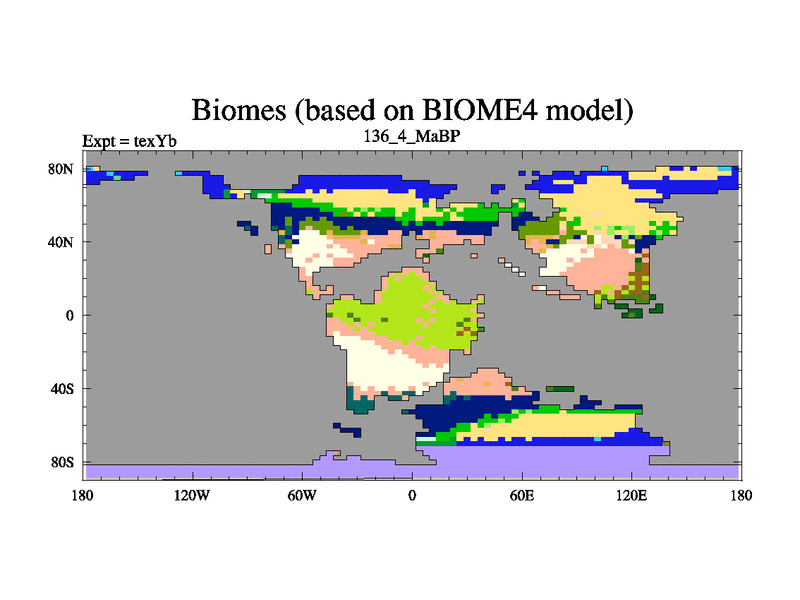 Biomes (based on BIOME4 model)

Expt = texYb

136_4_MaBP

80N
40N
0
40S
80S

180
120W
60W
0
60E
120E
180